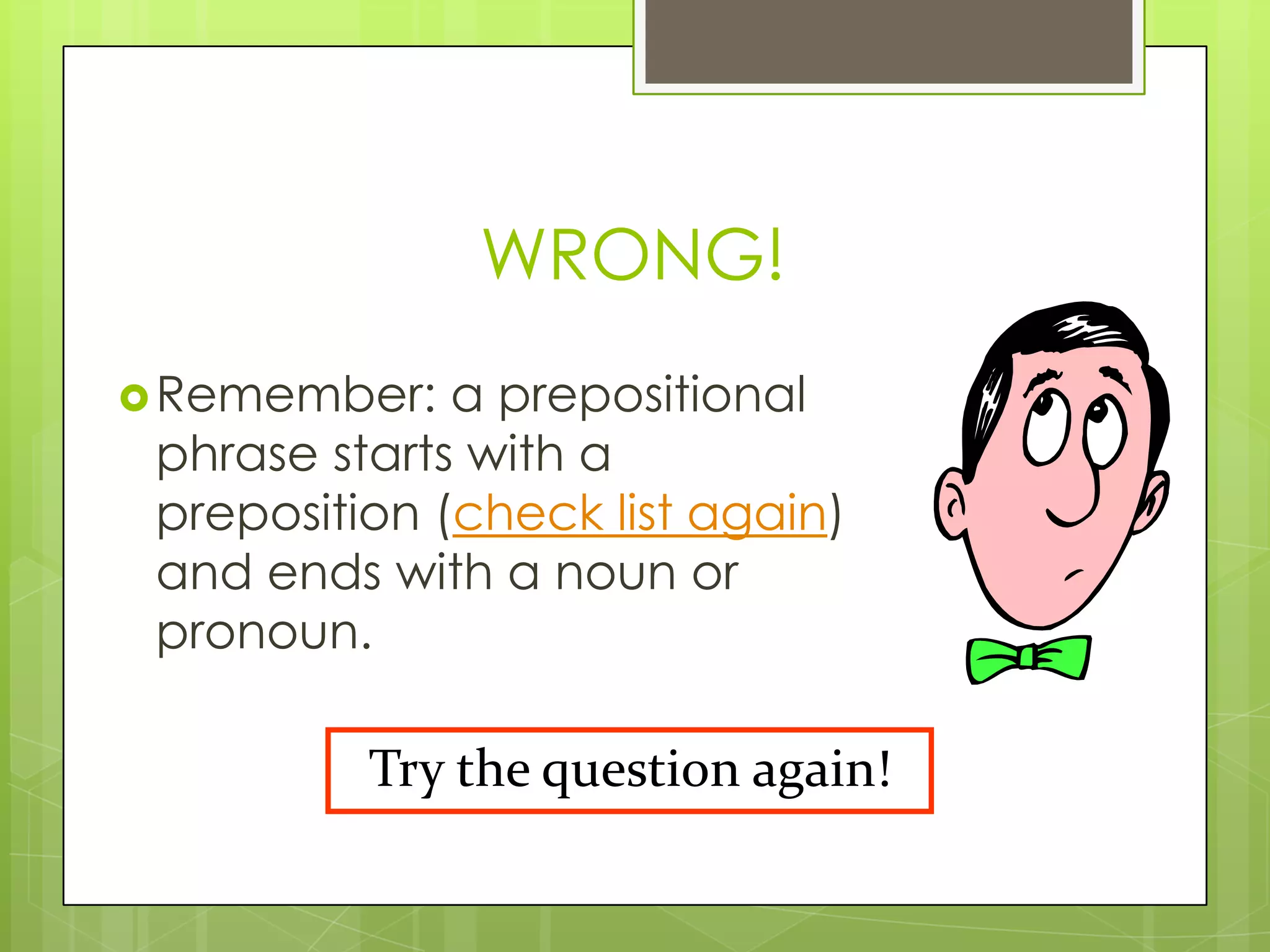 WRONG!

Remember: a prepositional phrase starts with a preposition (check list again) and ends with a noun or pronoun.

Try the question again!